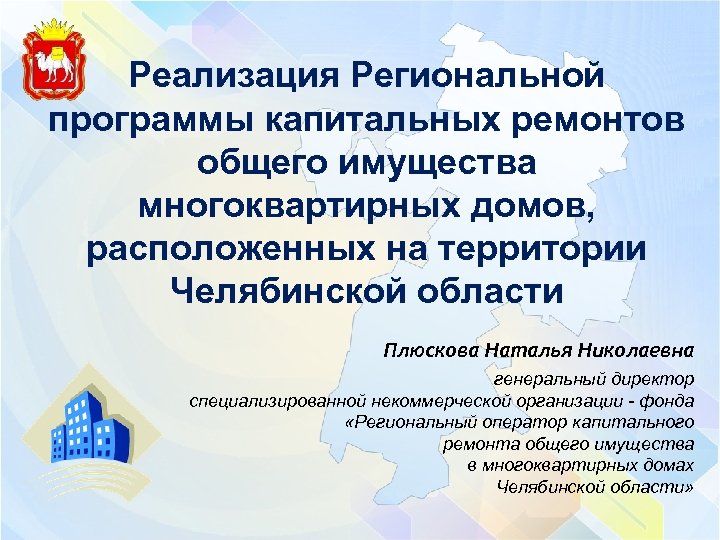 Реализация Региональной программы капитальных ремонтов общего имущества многоквартирных домов, расположенных на территории Челябинской области

Плюскова Наталья Николаевна

генеральный директор специализированной некоммерческой организации - фонда «Региональный оператор капитального ремонта общего имущества в многоквартирных домах Челябинской области»